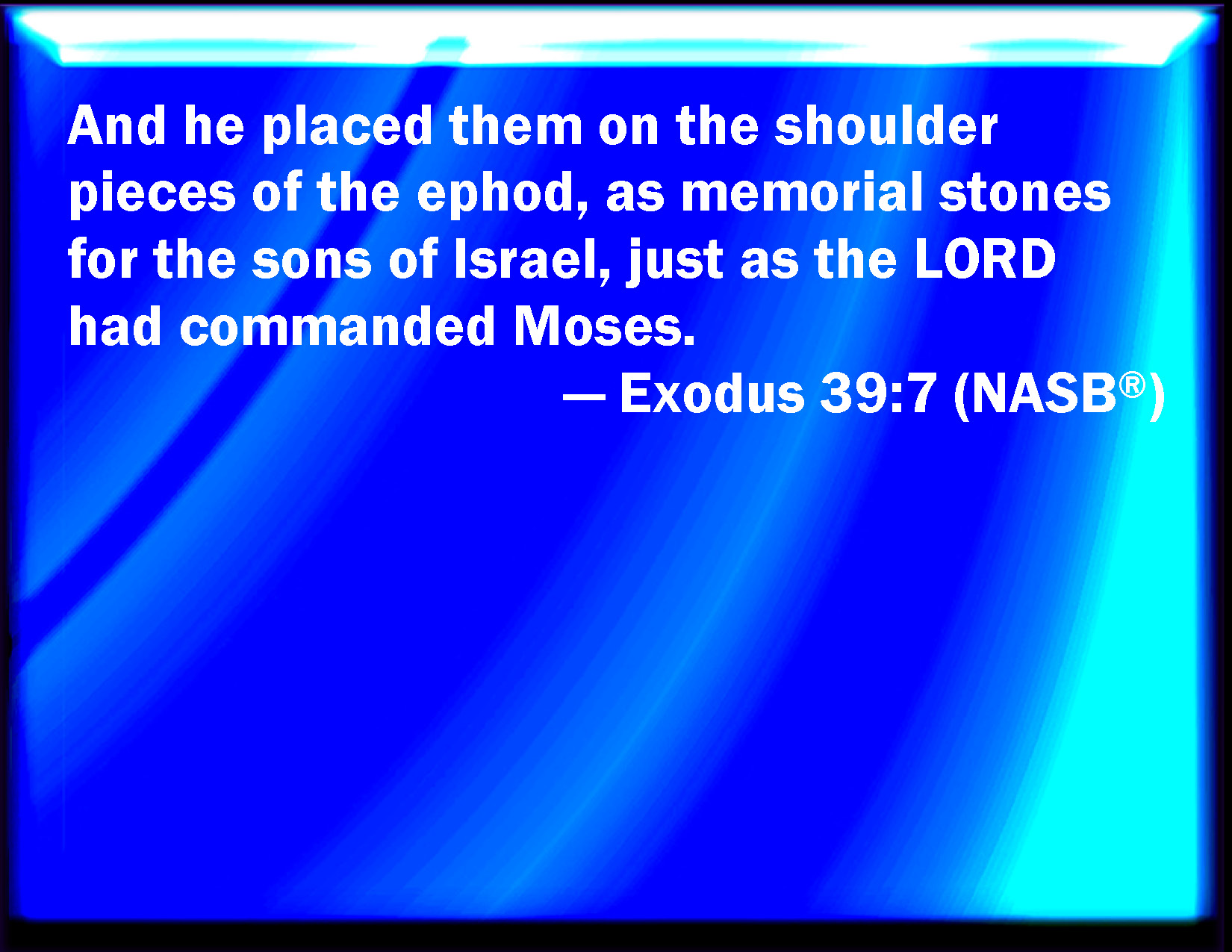 And he placed them on the shoulder pieces of the ephod, as memorial stones for the sons of Israel, just as the LORD had commanded Moses.

— Exodus 39:7 (NASB®)